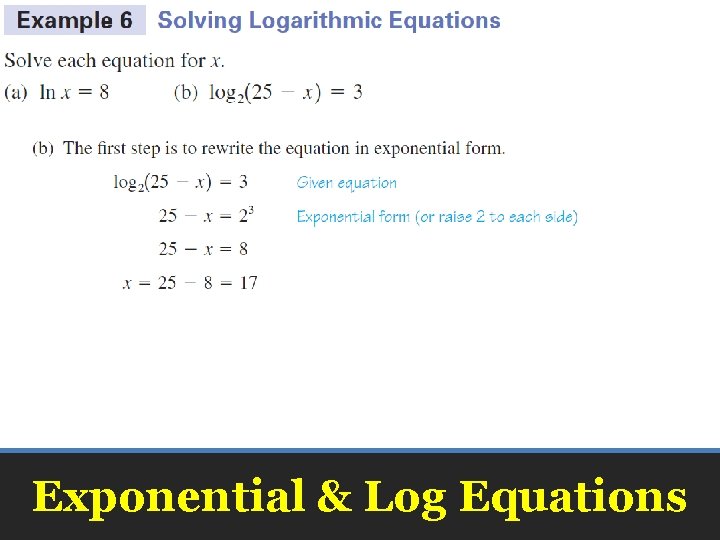 Example 6 Solving Logarithmic Equations

Solve each equation for $x$.

(a) $\ln x = 8$ (b) $\log_2(25 - x) = 3$

(b) The first step is to rewrite the equation in exponential form.

$\log_2(25 - x) = 3$ Given equation

$25 - x = 2^3$ Exponential form (or raise 2 to each side)

$25 - x = 8$

$x = 25 - 8 = 17$

Exponential & Log Equations